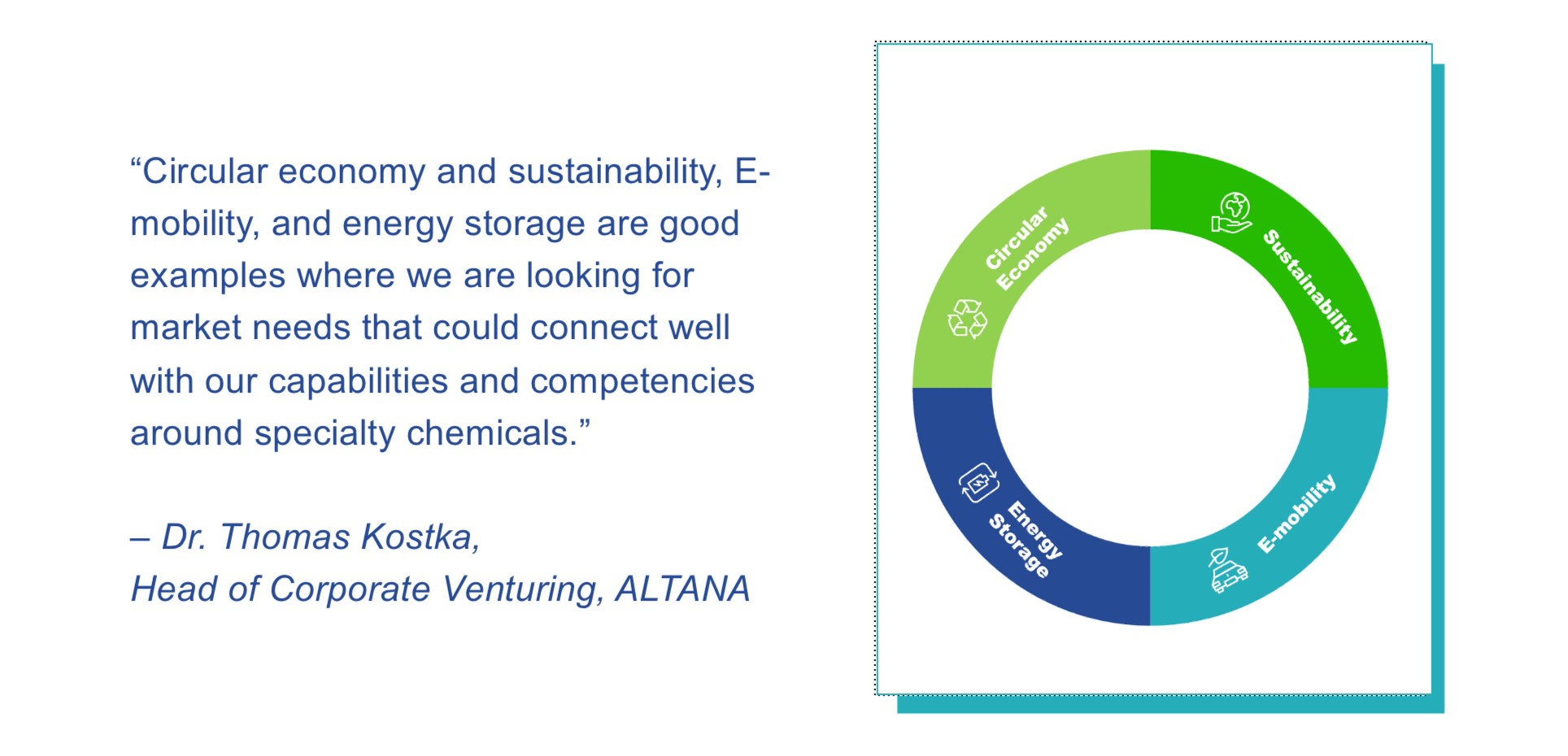 “Circular economy and sustainability, E-mobility, and energy storage are good examples where we are looking for market needs that could connect well with our capabilities and competencies around specialty chemicals.”

– Dr. Thomas Kostka,
Head of Corporate Venturing, ALTANA

Circular Economy

Sustainability

E-mobility

Energy Storage